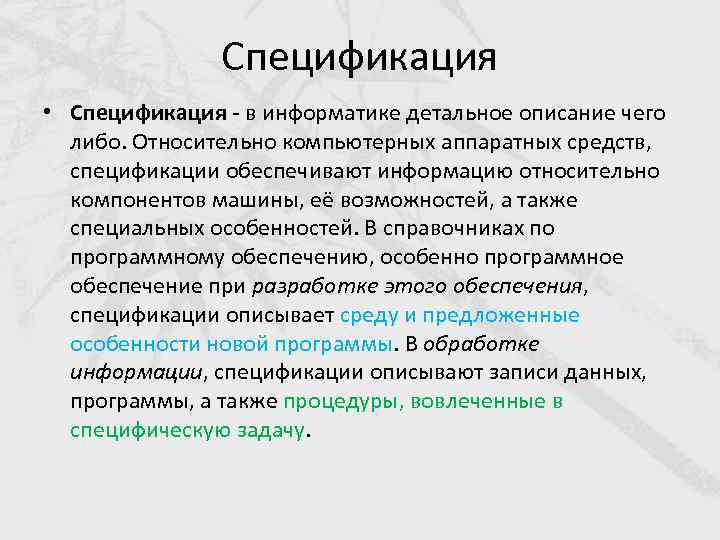 Спецификация

• Спецификация - в информатике детальное описание чего либо. Относительно компьютерных аппаратных средств, спецификации обеспечивают информацию относительно компонентов машины, её возможностей, а также специальных особенностей. В справочниках по программному обеспечению, особенно программное обеспечение при разработке этого обеспечения, спецификации описывает среду и предложенные особенности новой программы. В обработке информации, спецификации описывают записи данных, программы, а также процедуры, вовлеченные в специфическую задачу.